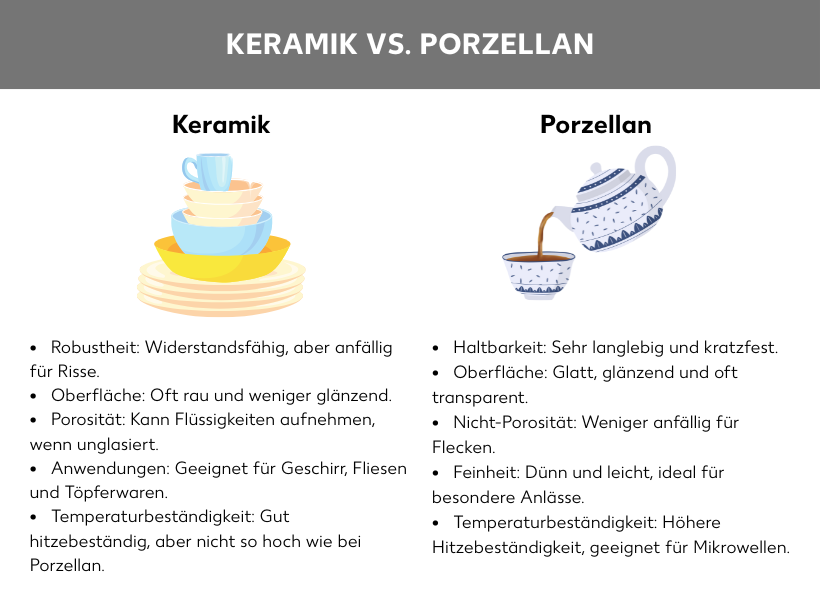 KERAMIK VS. PORZELLAN

Keramik

• Robustheit: Widerstandsfähig, aber anfällig für Risse.
• Oberfläche: Oft rau und weniger glänzend.
• Porosität: Kann Flüssigkeiten aufnehmen, wenn unglasiert.
• Anwendungen: Geeignet für Geschirr, Fliesen und Töpferwaren.
• Temperaturbeständigkeit: Gut hitzebeständig, aber nicht so hoch wie bei Porzellan.

Porzellan

• Haltbarkeit: Sehr langlebig und kratzfest.
• Oberfläche: Glatt, glänzend und oft transparent.
• Nicht-Porosität: Weniger anfällig für Flecken.
• Feinheit: Dünn und leicht, ideal für besondere Anlässe.
• Temperaturbeständigkeit: Höhere Hitzebeständigkeit, geeignet für Mikrowellen.